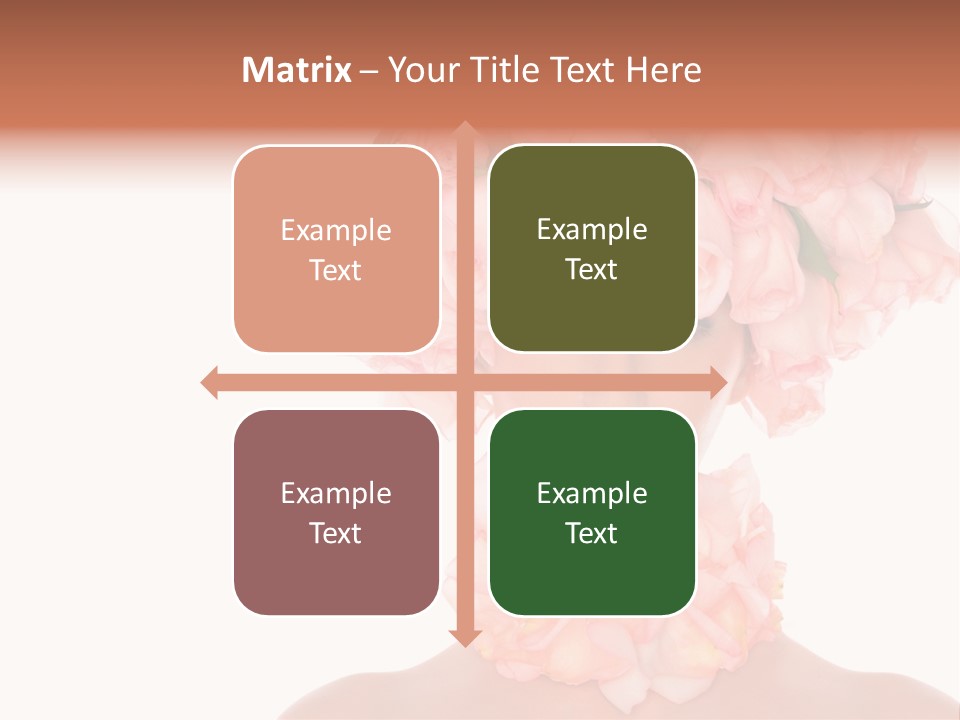 Matrix – Your Title Text Here

Example Text

Example Text

Example Text

Example Text